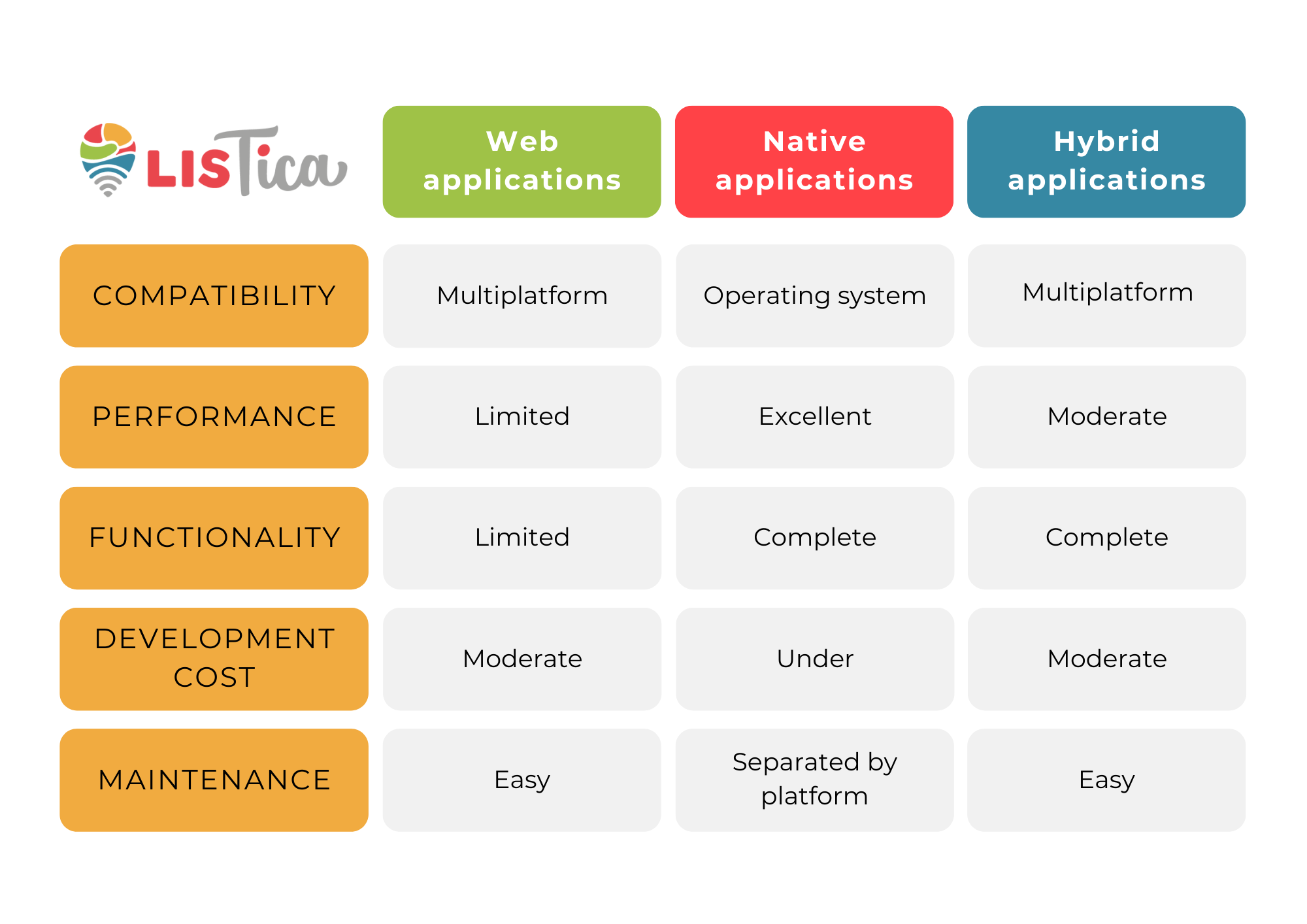 | LISTica | Web applications | Native applications | Hybrid applications |
|---|---|---|---|
| COMPATIBILITY | Multiplatform | Operating system | Multiplatform |
| PERFORMANCE | Limited | Excellent | Moderate |
| FUNCTIONALITY | Limited | Complete | Complete |
| DEVELOPMENT COST | Moderate | Under | Moderate |
| MAINTENANCE | Easy | Separated by platform | Easy |